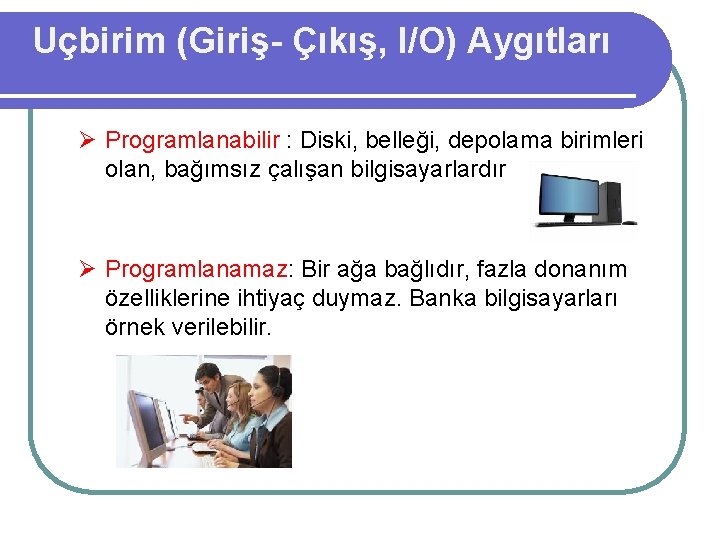 Uçbirim (Giriş- Çıkış, I/O) Aygıtları

➢ Programlanabilir : Diski, belleği, depolama birimleri olan, bağımsız çalışan bilgisayarlardır

➢ Programlanamaz: Bir ağa bağlıdır, fazla donanım özelliklerine ihtiyaç duymaz. Banka bilgisayarları örnek verilebilir.